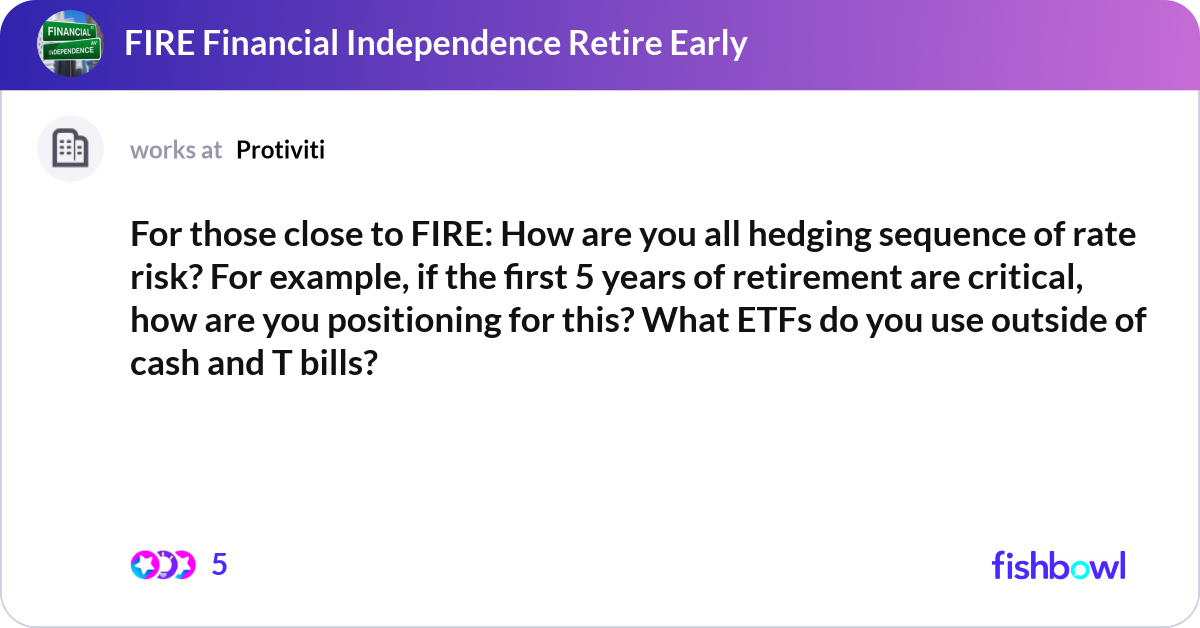 FINANCIAL
INDEPENDENCE

FIRE Financial Independence Retire Early

works at Protiviti

For those close to FIRE: How are you all hedging sequence of rate risk? For example, if the first 5 years of retirement are critical, how are you positioning for this? What ETFs do you use outside of cash and T bills?

5

fishbowl